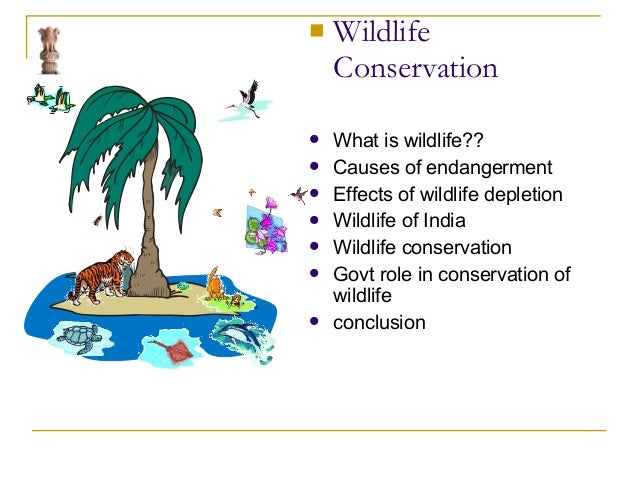 Wildlife Conservation

- What is wildlife??
- Causes of endangerment
- Effects of wildlife depletion
- Wildlife of India
- Wildlife conservation
- Govt role in conservation of wildlife
- conclusion